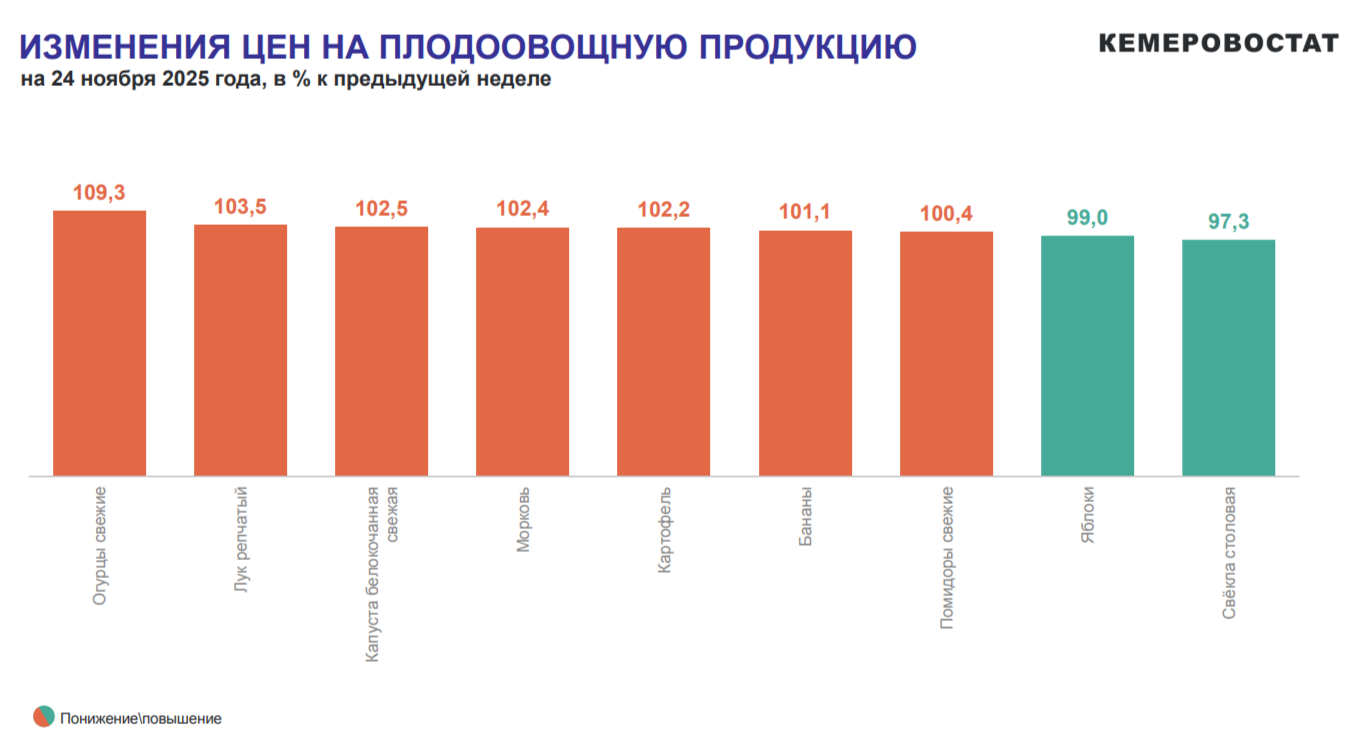 ИЗМЕНЕНИЯ ЦЕН НА ПЛОДООВОЩНУЮ ПРОДУКЦИЮ

КЕМЕРОВОСТАТ

на 24 ноября 2025 года, в % к предыдущей неделе

109,3
103,5
102,5
102,4
102,2
101,1
100,4
99,0
97,3

Огурцы свежие
Лук репчатый
Капуста белокочанная свежая
Морковь
Картофель
Бананы
Помидоры свежие
Яблоки
Свёкла столовая

Понижение\повышение